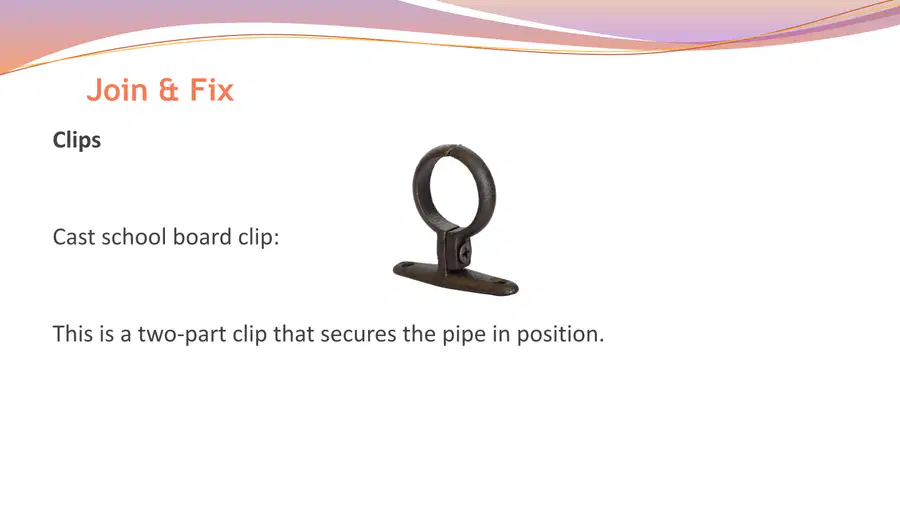 Join & Fix

Clips

Cast school board clip:

This is a two-part clip that secures the pipe in position.